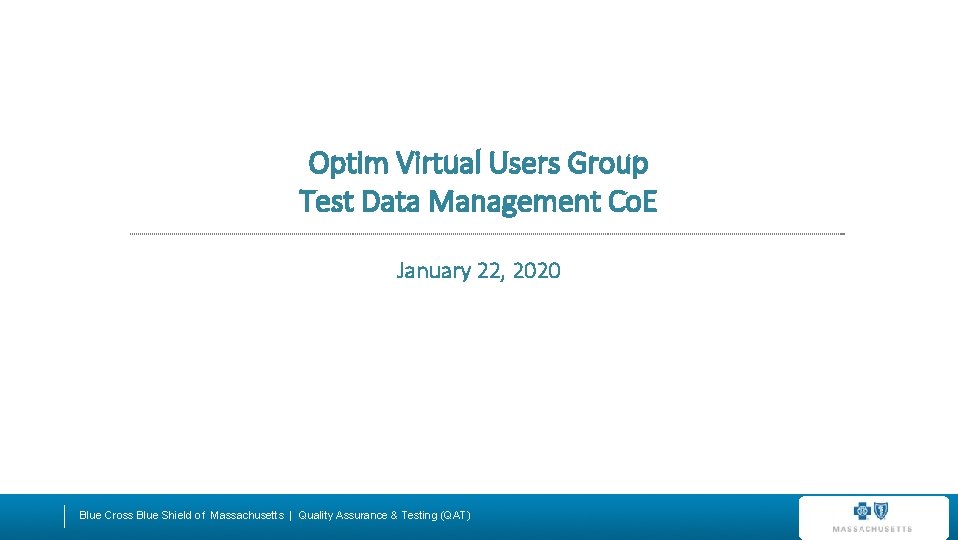 Optim Virtual Users Group
Test Data Management CoE

January 22, 2020

Blue Cross Blue Shield of Massachusetts | Quality Assurance & Testing (QAT)

MASSACHUSETTS